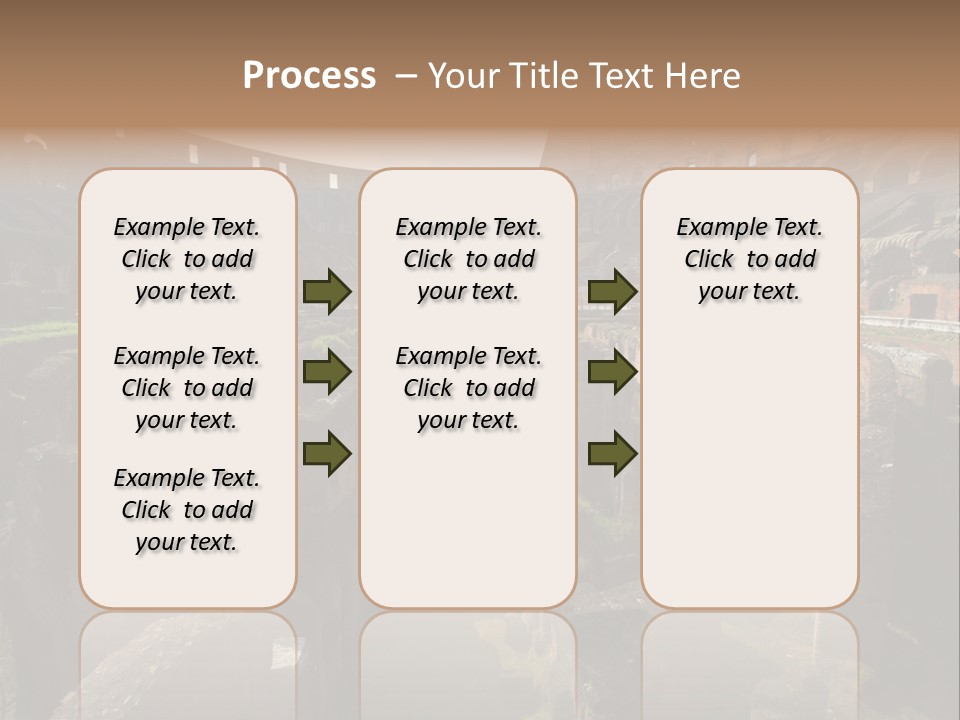 Process – Your Title Text Here

Example Text. Click to add your text.

Example Text. Click to add your text.

Example Text. Click to add your text.

Example Text. Click to add your text.

Example Text. Click to add your text.

Example Text. Click to add your text.